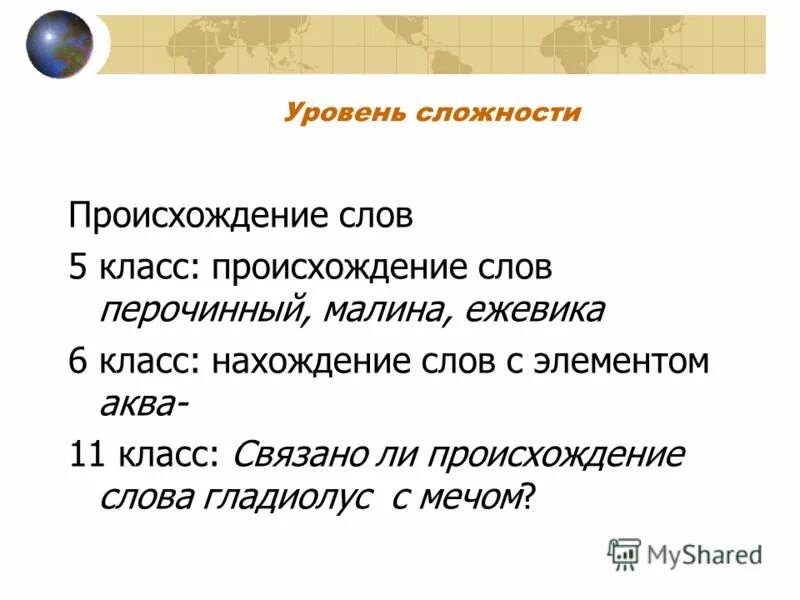 Уровень сложности

Происхождение слов

5 класс: происхождение слов перочинный, малина, ежевика

6 класс: нахождение слов с элементом аква-

11 класс: Связано ли происхождение слова гладиолус с мечом?

MyShared